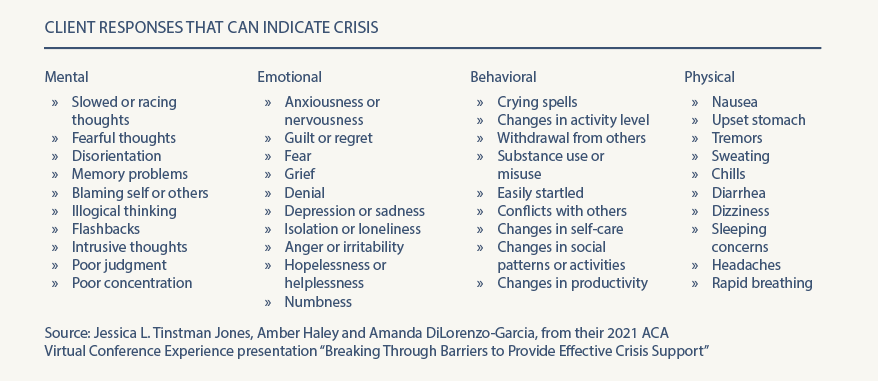 CLIENT RESPONSES THAT CAN INDICATE CRISIS

Mental
» Slowed or racing thoughts
» Fearful thoughts
» Disorientation
» Memory problems
» Blaming self or others
» Illogical thinking
» Flashbacks
» Intrusive thoughts
» Poor judgment
» Poor concentration

Emotional
» Anxiousness or nervousness
» Guilt or regret
» Fear
» Grief
» Denial
» Depression or sadness
» Isolation or loneliness
» Anger or irritability
» Hopelessness or helplessness
» Numbness

Behavioral
» Crying spells
» Changes in activity level
» Withdrawal from others
» Substance use or misuse
» Easily startled
» Conflicts with others
» Changes in self-care
» Changes in social patterns or activities
» Changes in productivity

Physical
» Nausea
» Upset stomach
» Tremors
» Sweating
» Chills
» Diarrhea
» Dizziness
» Sleeping concerns
» Headaches
» Rapid breathing

Source: Jessica L. Tinstman Jones, Amber Haley and Amanda DiLorenzo-Garcia, from their 2021 ACA Virtual Conference Experience presentation "Breaking Through Barriers to Provide Effective Crisis Support"